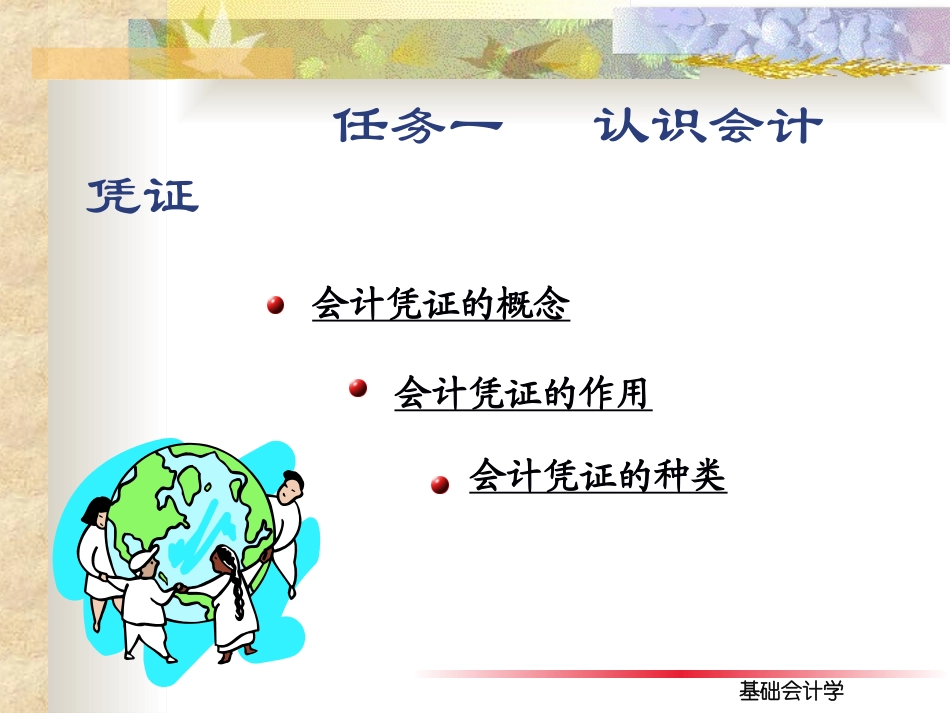 任务一 认识会计凭证

会计凭证的概念

会计凭证的作用

会计凭证的种类

基础会计学